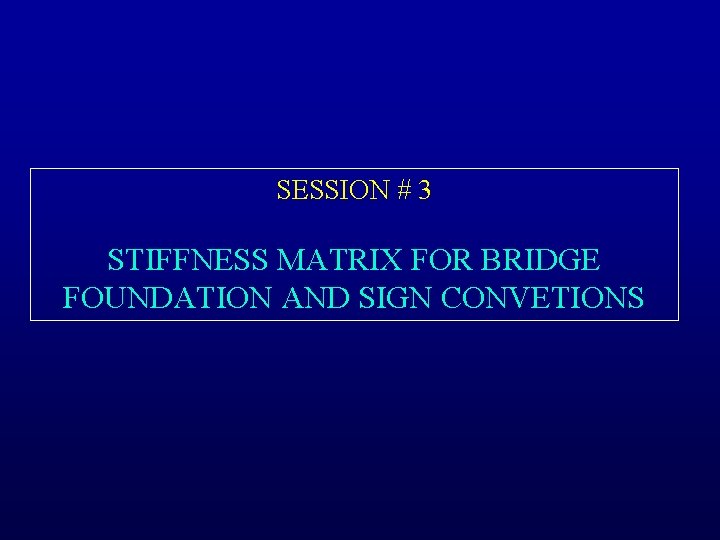 SESSION # 3

STIFFNESS MATRIX FOR BRIDGE FOUNDATION AND SIGN CONVETIONS